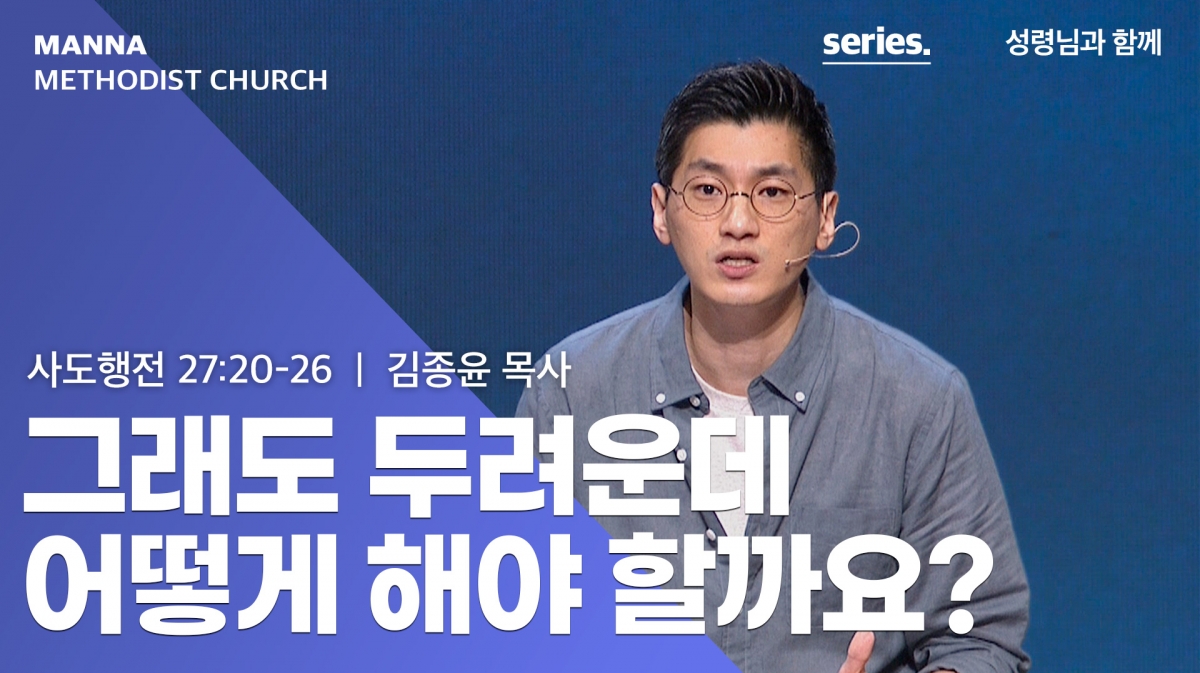 MANNA
METHODIST CHURCH

series.

성령님과 함께

사도행전 27:20-26 | 김종윤 목사

그래도 두려운데
어떻게 해야 할까요?